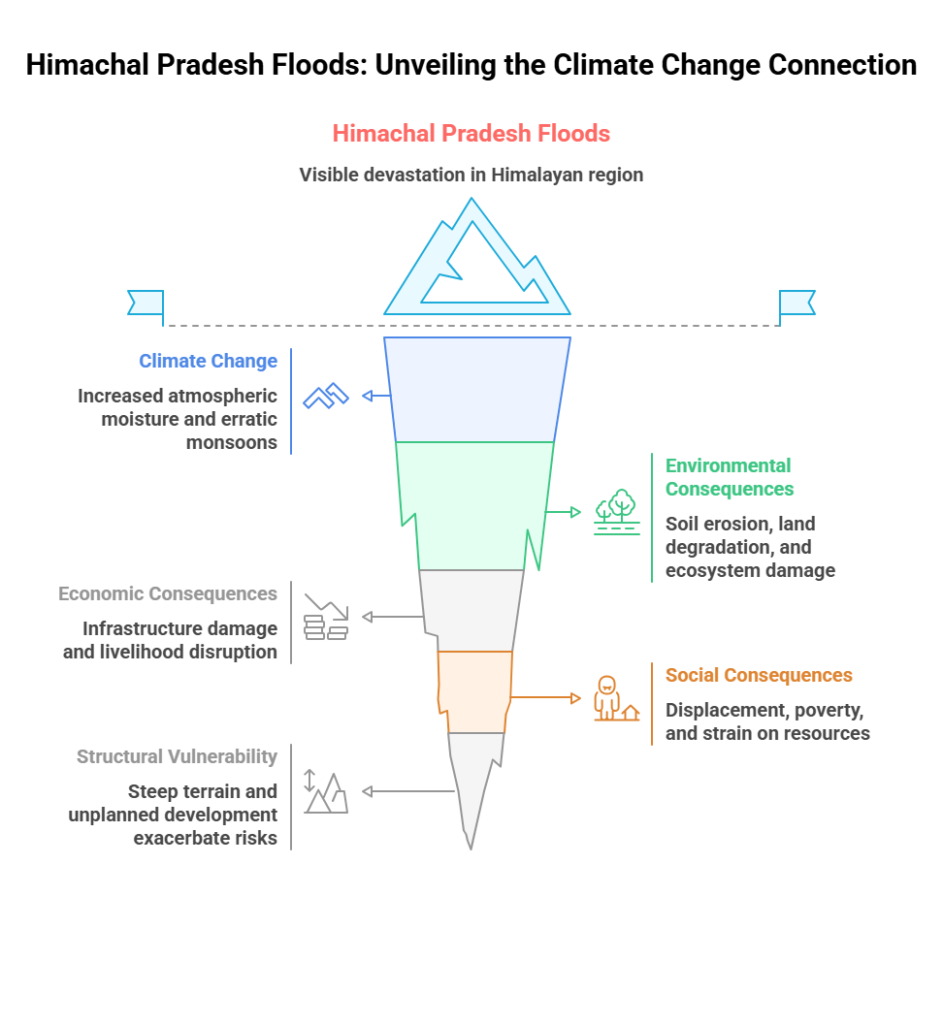 Himachal Pradesh Floods: Unveiling the Climate Change Connection

Himachal Pradesh Floods

Visible devastation in Himalayan region

Climate Change

Increased atmospheric moisture and erratic monsoons

Environmental Consequences

Soil erosion, land degradation, and ecosystem damage

Economic Consequences

Infrastructure damage and livelihood disruption

Social Consequences

Displacement, poverty, and strain on resources

Structural Vulnerability

Steep terrain and unplanned development exacerbate risks